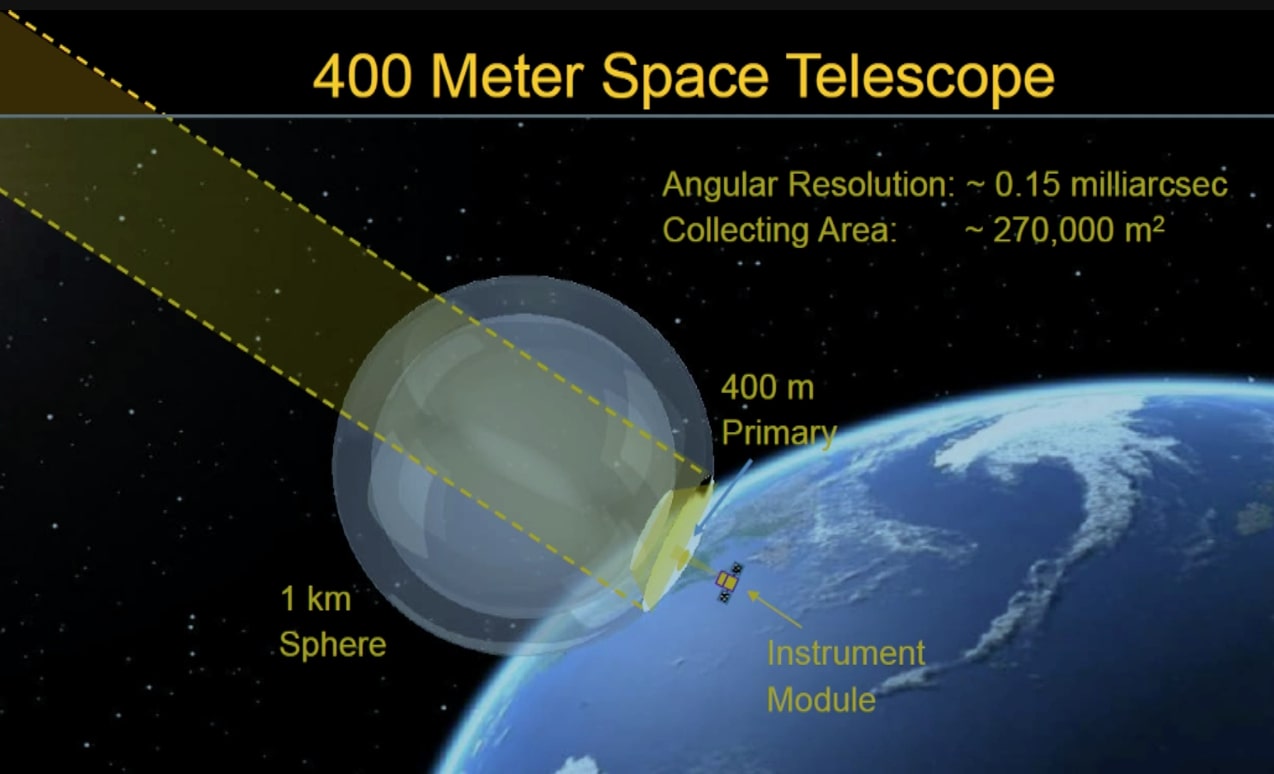 400 Meter Space Telescope

Angular Resolution: ~ 0.15 milliarcsec
Collecting Area: ~ 270,000 m²

400 m
Primary

1 km
Sphere

Instrument
Module